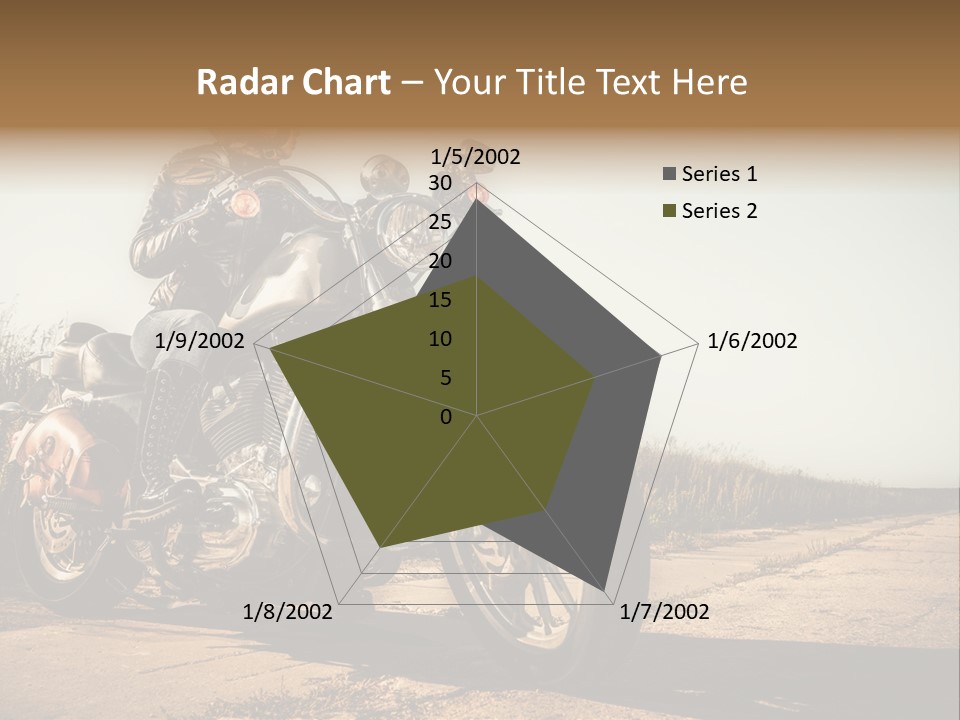 Radar Chart – Your Title Text Here

1/5/2002
30
25
20
15
10
5
0
1/6/2002
1/7/2002
1/8/2002
1/9/2002

Series 1
Series 2